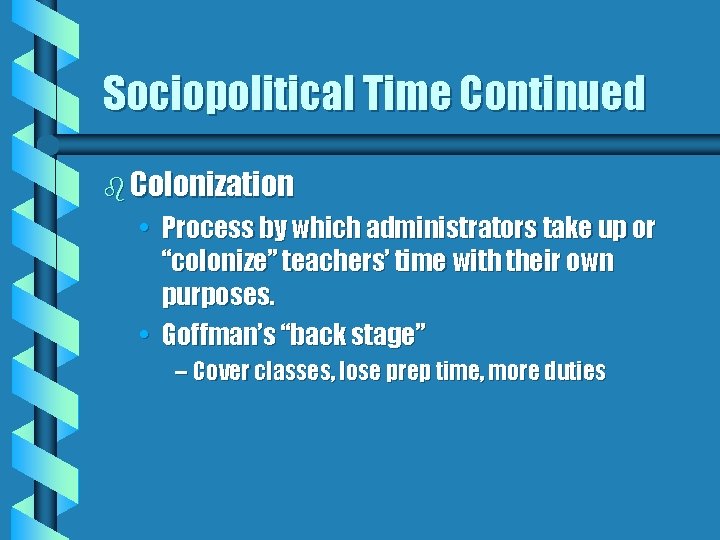 Sociopolitical Time Continued

Colonization

• Process by which administrators take up or "colonize" teachers' time with their own purposes.

• Goffman's "back stage"

– Cover classes, lose prep time, more duties